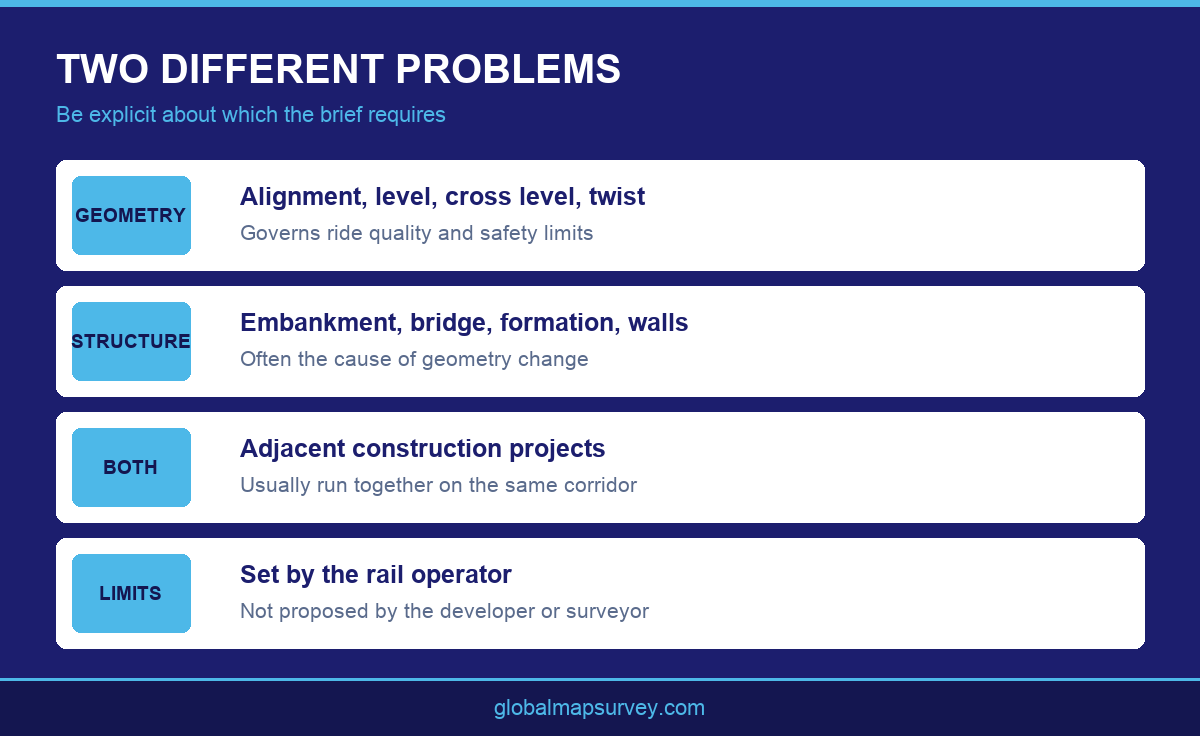 TWO DIFFERENT PROBLEMS

Be explicit about which the brief requires

GEOMETRY

Alignment, level, cross level, twist

Governs ride quality and safety limits

STRUCTURE

Embankment, bridge, formation, walls

Often the cause of geometry change

BOTH

Adjacent construction projects

Usually run together on the same corridor

LIMITS

Set by the rail operator

Not proposed by the developer or surveyor

globalmapsurvey.com